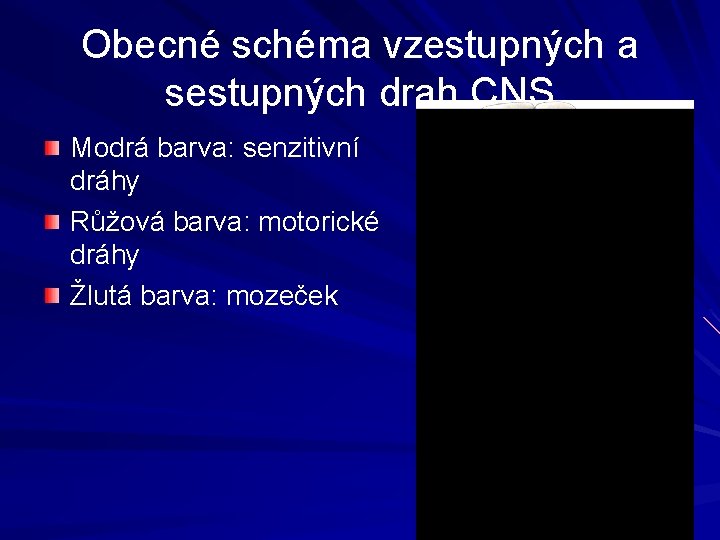 Obecné schéma vzestupných a sestupných drah CNS

Modrá barva: senzitivní dráhy

Růžová barva: motorické dráhy

Žlutá barva: mozeček